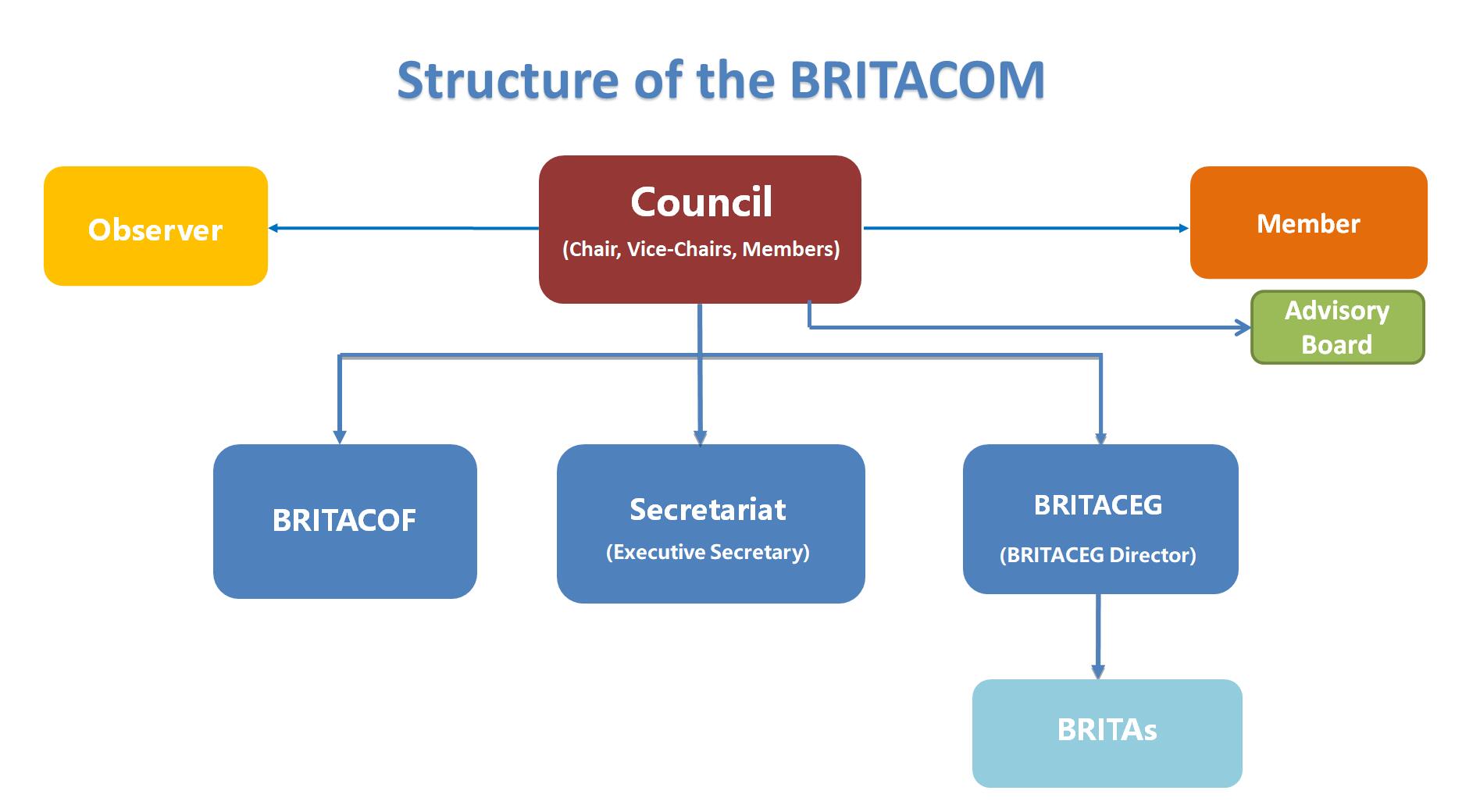 Structure of the BRITACOM

Observer

Council
(Chair, Vice-Chairs, Members)

Member

Advisory Board

BRITACOF

Secretariat
(Executive Secretary)

BRITACEG
(BRITACEG Director)

BRITAs